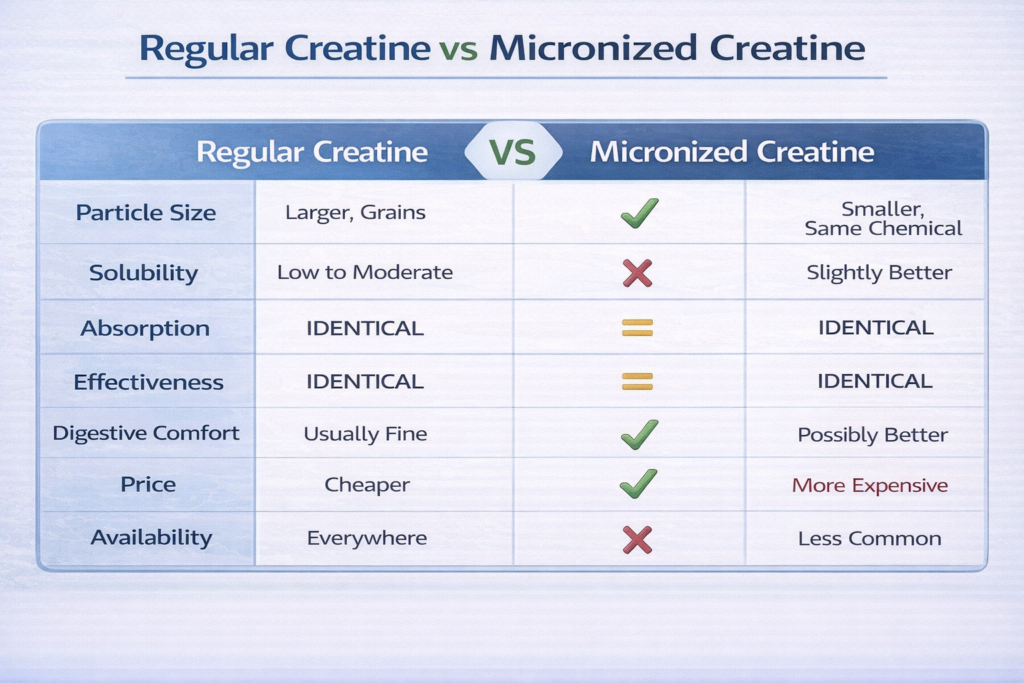 Regular Creatine vs Micronized Creatine

| | Regular Creatine | VS | Micronized Creatine |
|---|---|---|---|
| Particle Size | Larger, Grains | ✓ | Smaller, Same Chemical |
| Solubility | Low to Moderate | ✗ | Slightly Better |
| Absorption | IDENTICAL | = | IDENTICAL |
| Effectiveness | IDENTICAL | = | IDENTICAL |
| Digestive Comfort | Usually Fine | ✓ | Possibly Better |
| Price | Cheaper | ✓ | More Expensive |
| Availability | Everywhere | ✗ | Less Common |